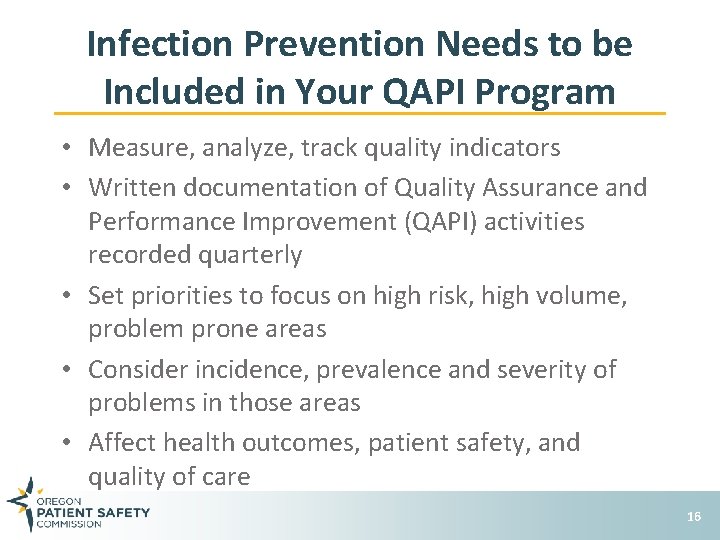 Infection Prevention Needs to be Included in Your QAPI Program

• Measure, analyze, track quality indicators
• Written documentation of Quality Assurance and Performance Improvement (QAPI) activities recorded quarterly
• Set priorities to focus on high risk, high volume, problem prone areas
• Consider incidence, prevalence and severity of problems in those areas
• Affect health outcomes, patient safety, and quality of care

OREGON
PATIENT SAFETY
COMMISSION

16